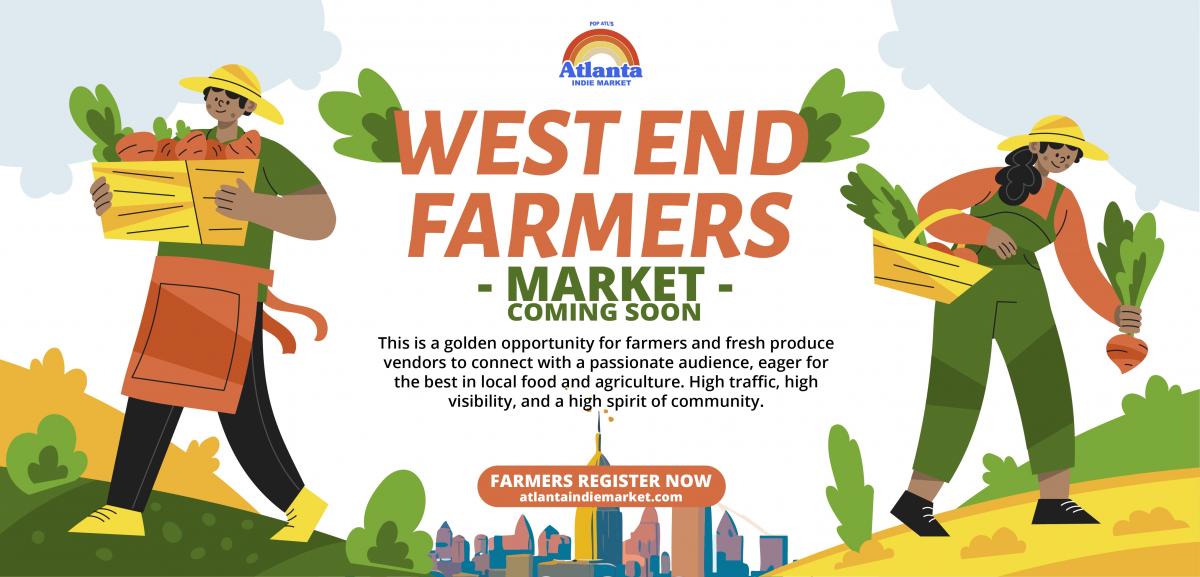 POP ATL'S
Atlanta
INDIE MARKET

WEST END FARMERS

- MARKET -
COMING SOON

This is a golden opportunity for farmers and fresh produce vendors to connect with a passionate audience, eager for the best in local food and agriculture. High traffic, high visibility, and a high spirit of community.

FARMERS REGISTER NOW
atlantaindiemarket.com